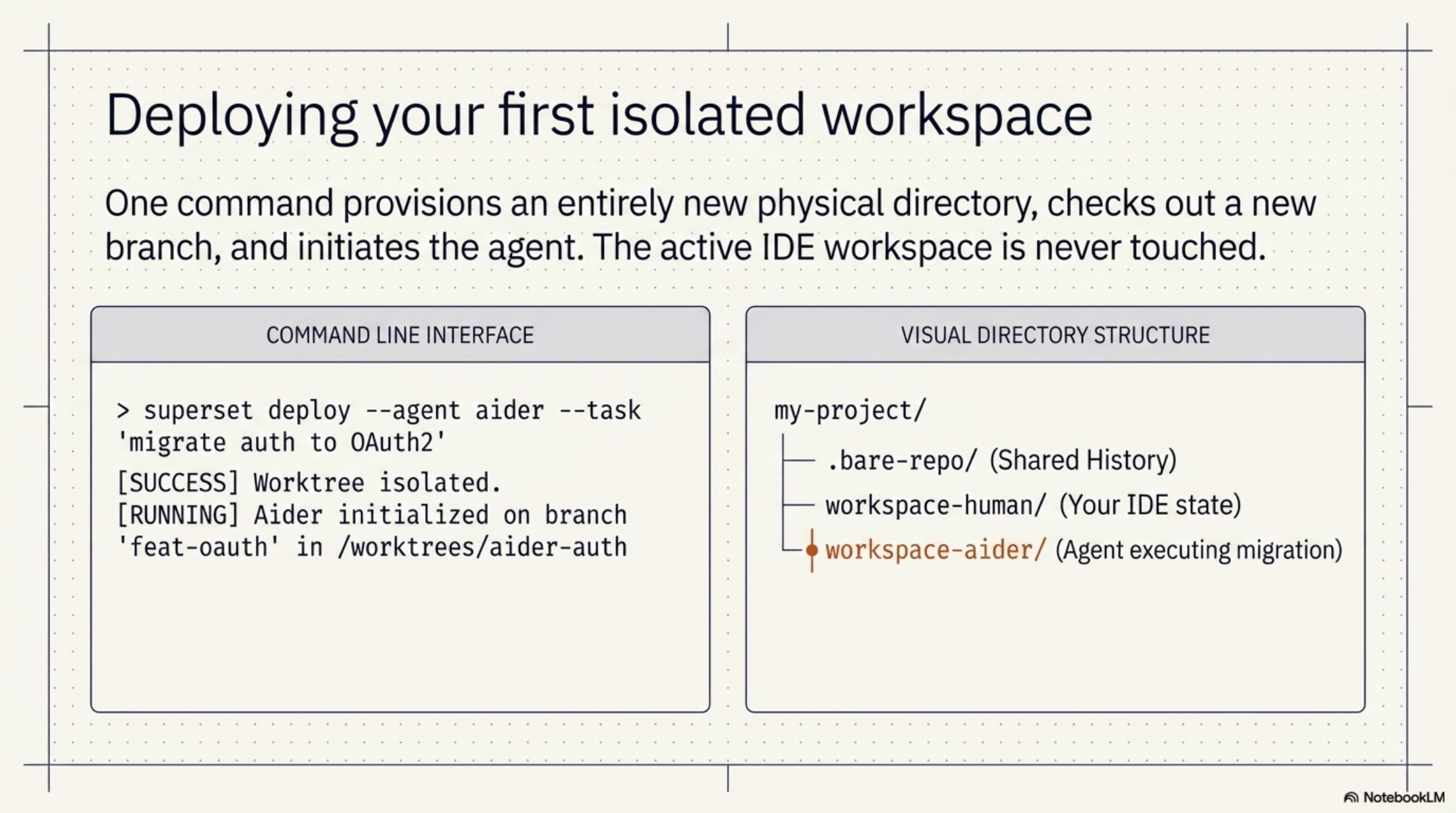 Deploying your first isolated workspace

One command provisions an entirely new physical directory, checks out a new branch, and initiates the agent. The active IDE workspace is never touched.

COMMAND LINE INTERFACE

> superset deploy --agent aider --task 'migrate auth to OAuth2'

[SUCCESS] Worktree isolated.
[RUNNING] Aider initialized on branch 'feat-oauth' in /worktrees/aider-auth

VISUAL DIRECTORY STRUCTURE

my-project/
.bare-repo/ (Shared History)
workspace-human/ (Your IDE state)
workspace-aider/ (Agent executing migration)

NotebookLM